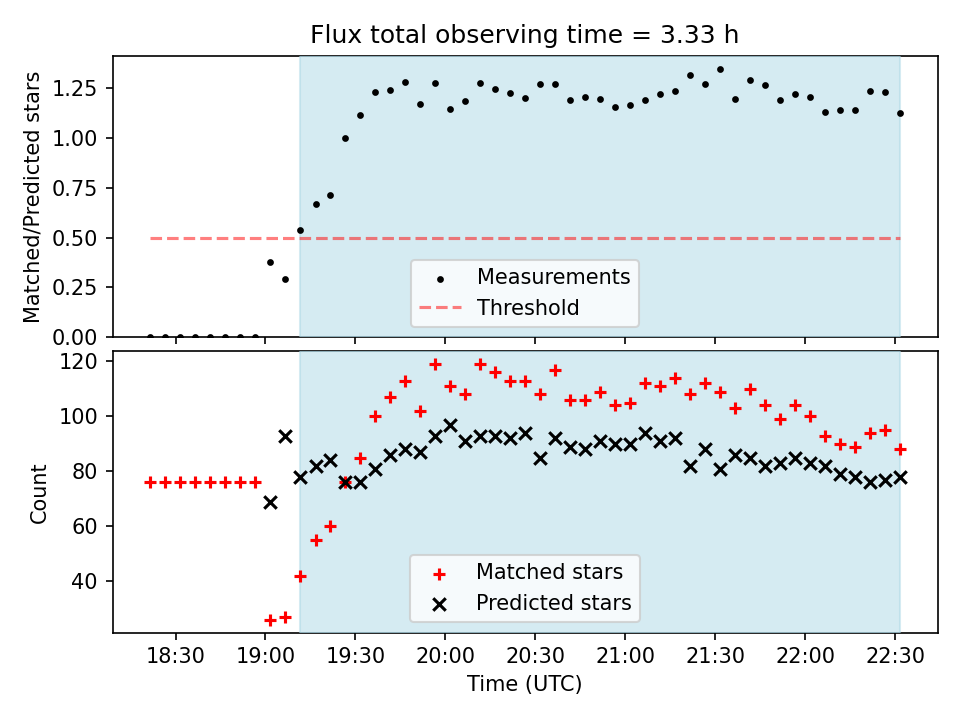 Flux total observing time = 3.33 h

Matched/Predicted stars

1.25
1.00
0.75
0.50
0.25
0.00

Measurements
Threshold

Count

120
100
80
60
40

Matched stars
Predicted stars

18:30 19:00 19:30 20:00 20:30 21:00 21:30 22:00 22:30

Time (UTC)